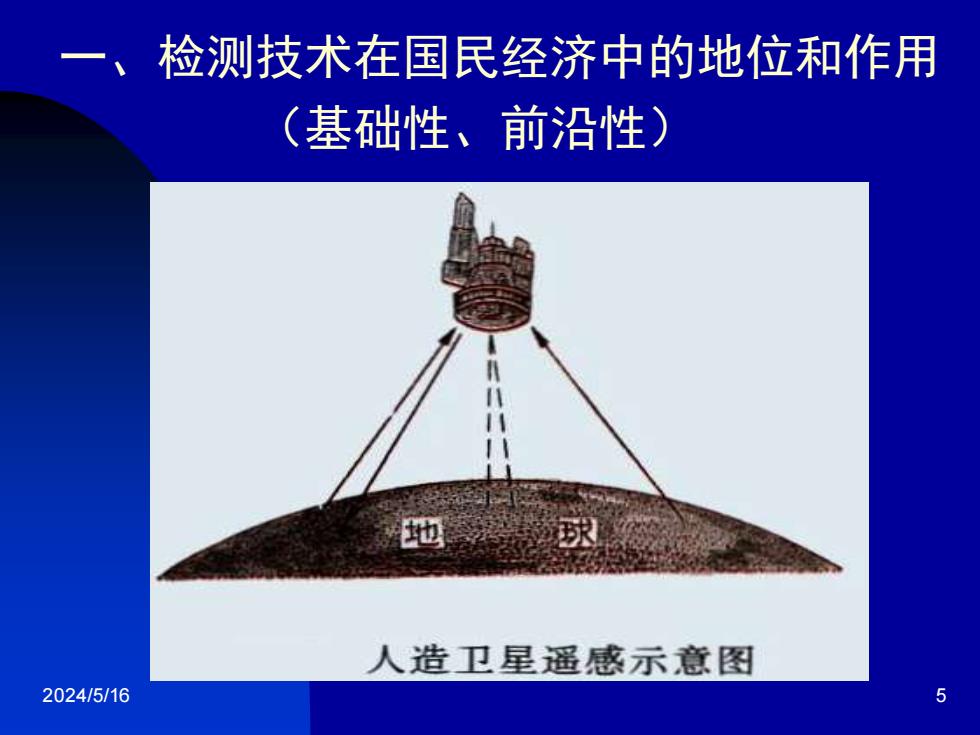 一、检测技术在国民经济中的地位和作用
（基础性、前沿性）

地 球

人造卫星遥感示意图

2024/5/16

5